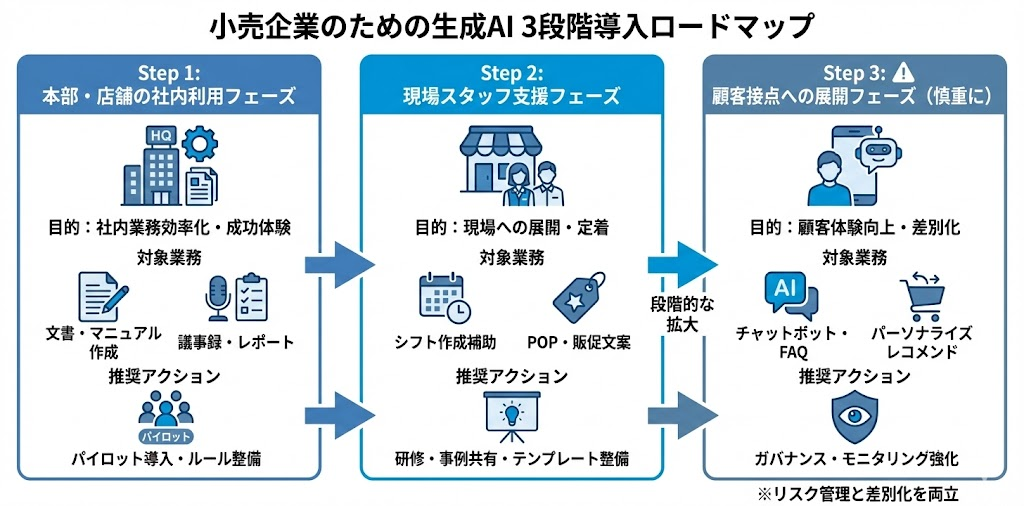 小売企業のための生成AI 3段階導入ロードマップ

Step 1:
本部・店舗の社内利用フェーズ

HQ

目的：社内業務効率化・成功体験

対象業務

文書・マニュアル作成

議事録・レポート

推奨アクション

パイロット

パイロット導入・ルール整備

Step 2:
現場スタッフ支援フェーズ

目的：現場への展開・定着

対象業務

シフト作成補助

POP・販促文案

推奨アクション

研修・事例共有・テンプレート整備

段階的な拡大

Step 3:
顧客接点への展開フェーズ（慎重に）

目的：顧客体験向上・差別化

対象業務

AI

チャットボット・FAQ

パーソナライズレコメンド

推奨アクション

ガバナンス・モニタリング強化

※リスク管理と差別化を両立